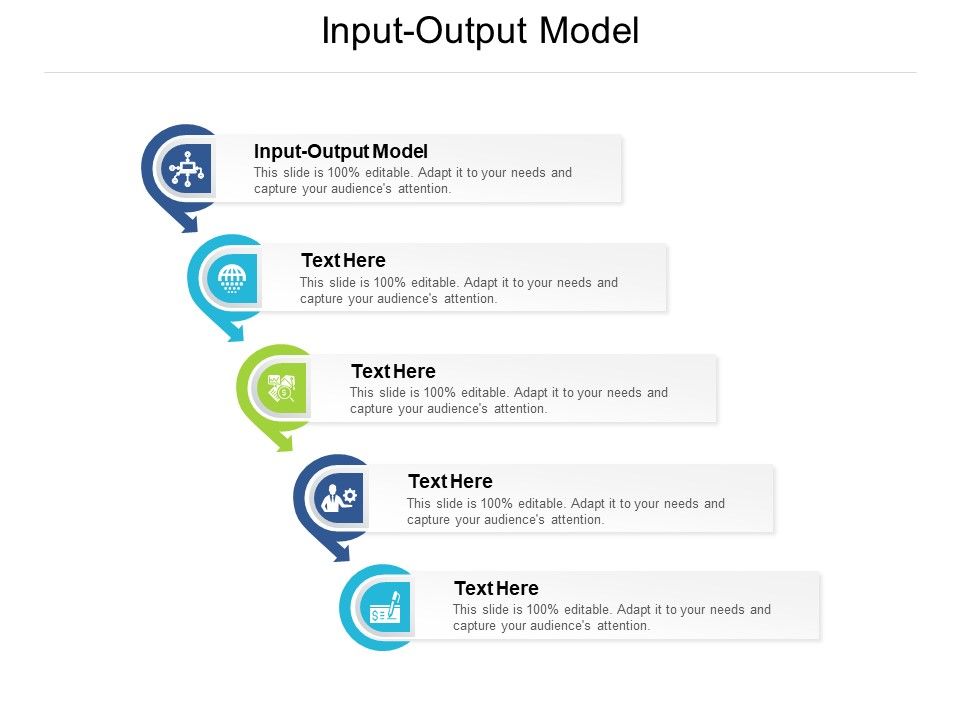 Input-Output Model

Input-Output Model
This slide is 100% editable. Adapt it to your needs and capture your audience's attention.

Text Here
This slide is 100% editable. Adapt it to your needs and capture your audience's attention.

Text Here
This slide is 100% editable. Adapt it to your needs and capture your audience's attention.

Text Here
This slide is 100% editable. Adapt it to your needs and capture your audience's attention.

Text Here
This slide is 100% editable. Adapt it to your needs and capture your audience's attention.